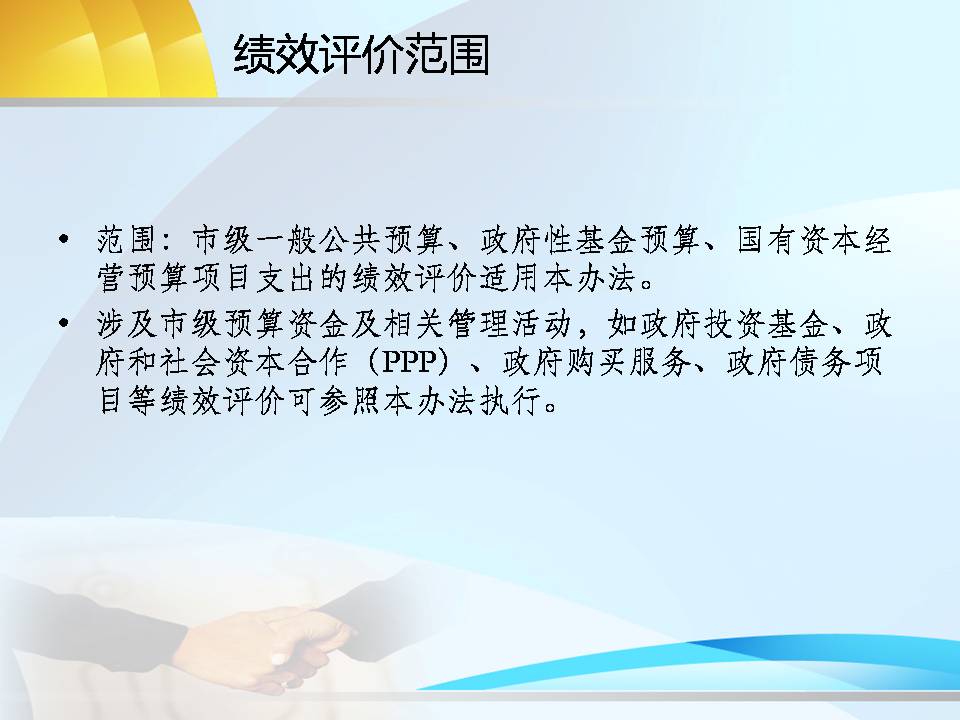 绩效评价范围

• 范围：市级一般公共预算、政府性基金预算、国有资本经营预算项目支出的绩效评价适用本办法。

• 涉及市级预算资金及相关管理活动，如政府投资基金、政府和社会资本合作（PPP）、政府购买服务、政府债务项目等绩效评价可参照本办法执行。